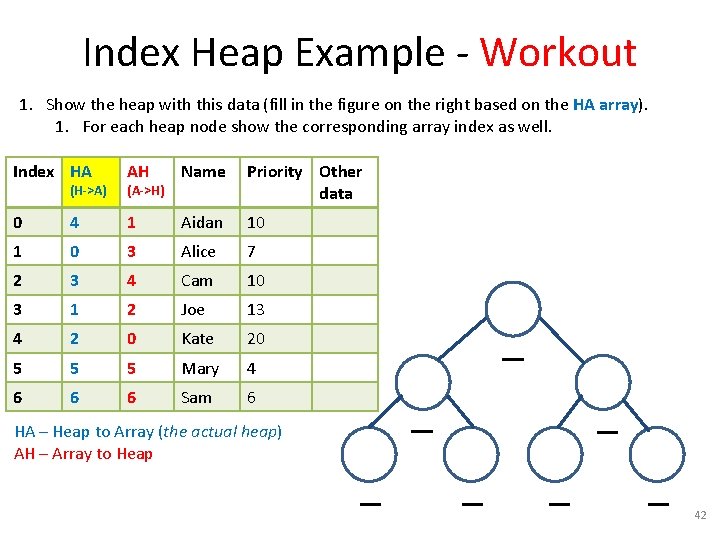 Index Heap Example - Workout

1. Show the heap with this data (fill in the figure on the right based on the HA array).
   1. For each heap node show the corresponding array index as well.

| Index | HA (H->A) | AH (A->H) | Name | Priority | Other data |
|---|---|---|---|---|---|
| 0 | 4 | 1 | Aidan | 10 | |
| 1 | 0 | 3 | Alice | 7 | |
| 2 | 3 | 4 | Cam | 10 | |
| 3 | 1 | 2 | Joe | 13 | |
| 4 | 2 | 0 | Kate | 20 | |
| 5 | 5 | 5 | Mary | 4 | |
| 6 | 6 | 6 | Sam | 6 | |

HA – Heap to Array (the actual heap)
AH – Array to Heap

42